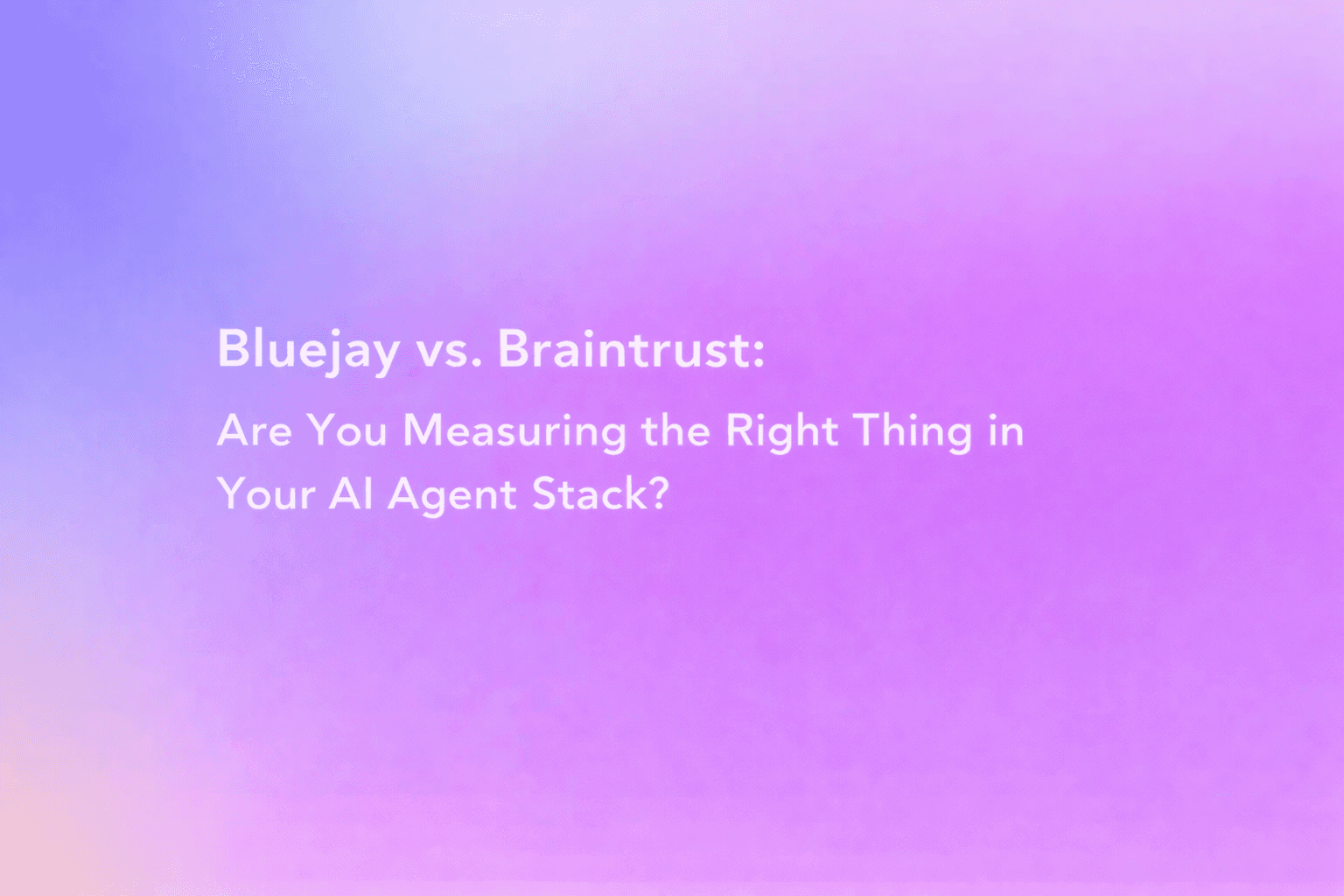 Bluejay vs. Braintrust:

Are You Measuring the Right Thing in Your AI Agent Stack?